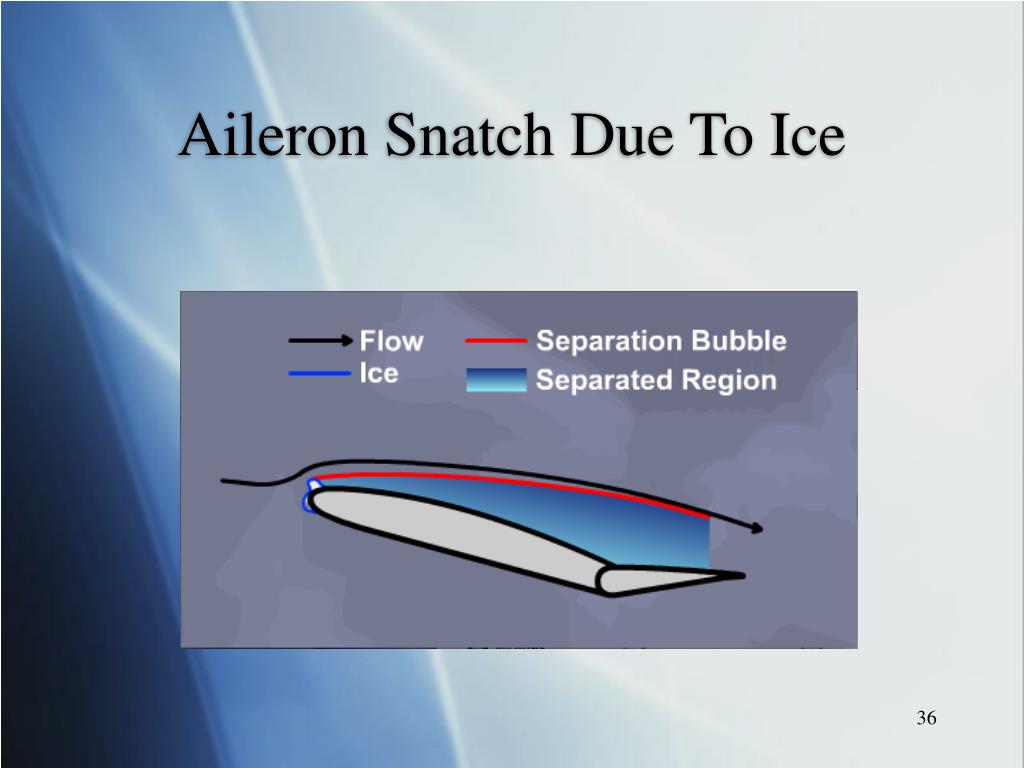 Aileron Snatch Due To Ice

Flow
Ice
Separation Bubble
Separated Region

36